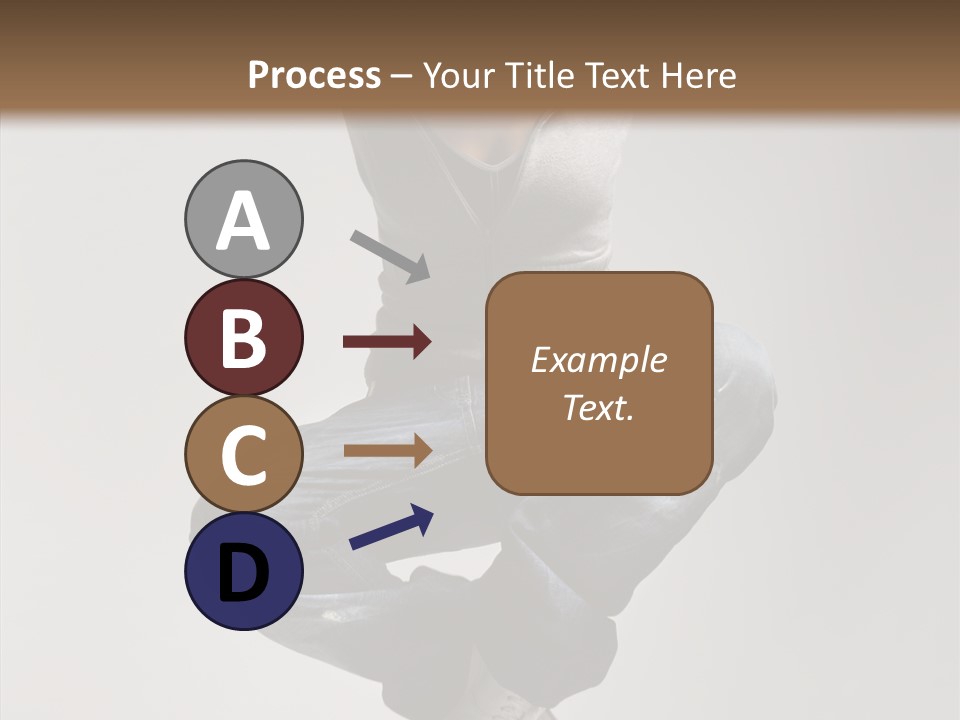 Process – Your Title Text Here

A

B

C

D

Example Text.